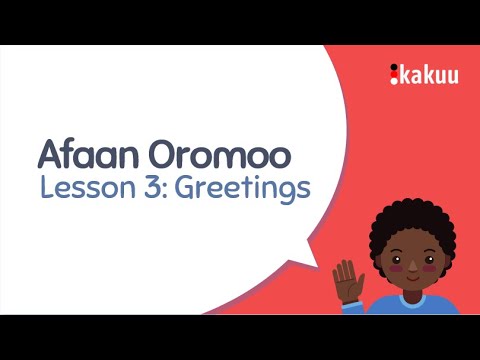 kakuu

Afaan Oromoo
Lesson 3: Greetings